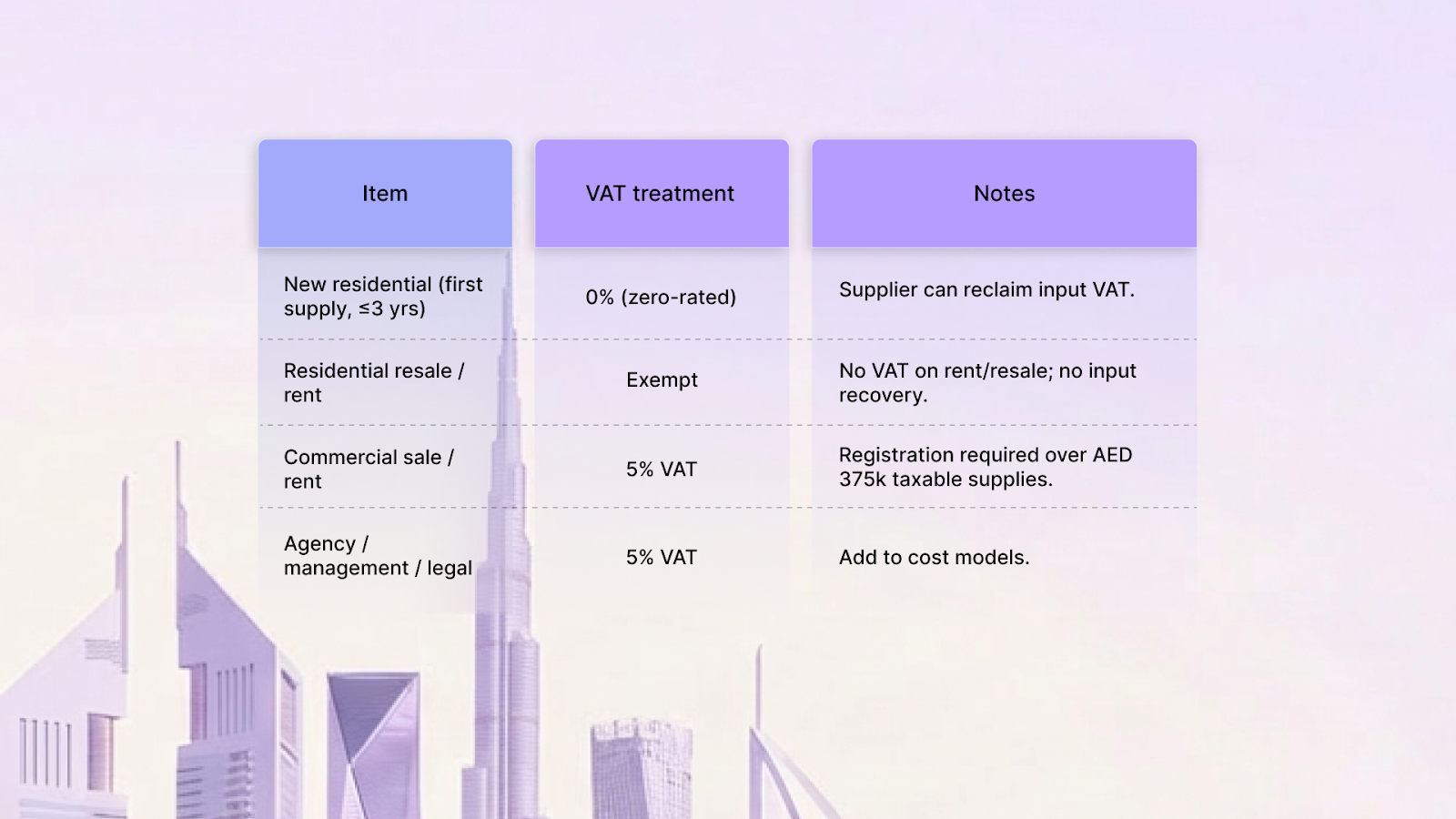 | Item | VAT treatment | Notes |
|---|---|---|
| New residential (first supply, ≤3 yrs) | 0% (zero-rated) | Supplier can reclaim input VAT. |
| Residential resale / rent | Exempt | No VAT on rent/resale; no input recovery. |
| Commercial sale / rent | 5% VAT | Registration required over AED 375k taxable supplies. |
| Agency / management / legal | 5% VAT | Add to cost models. |